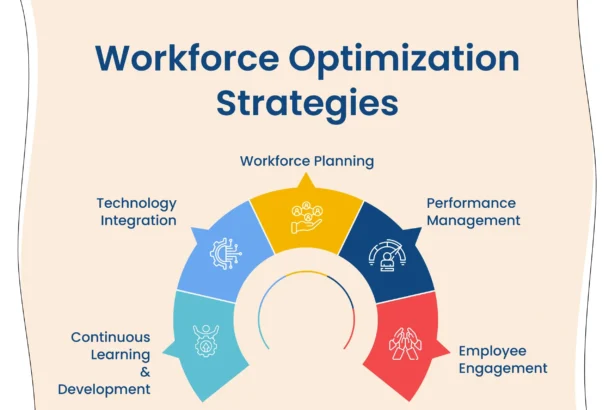 Workforce Optimization Strategies

Workforce Planning

Technology Integration

Performance Management

Continuous Learning & Development

Employee Engagement